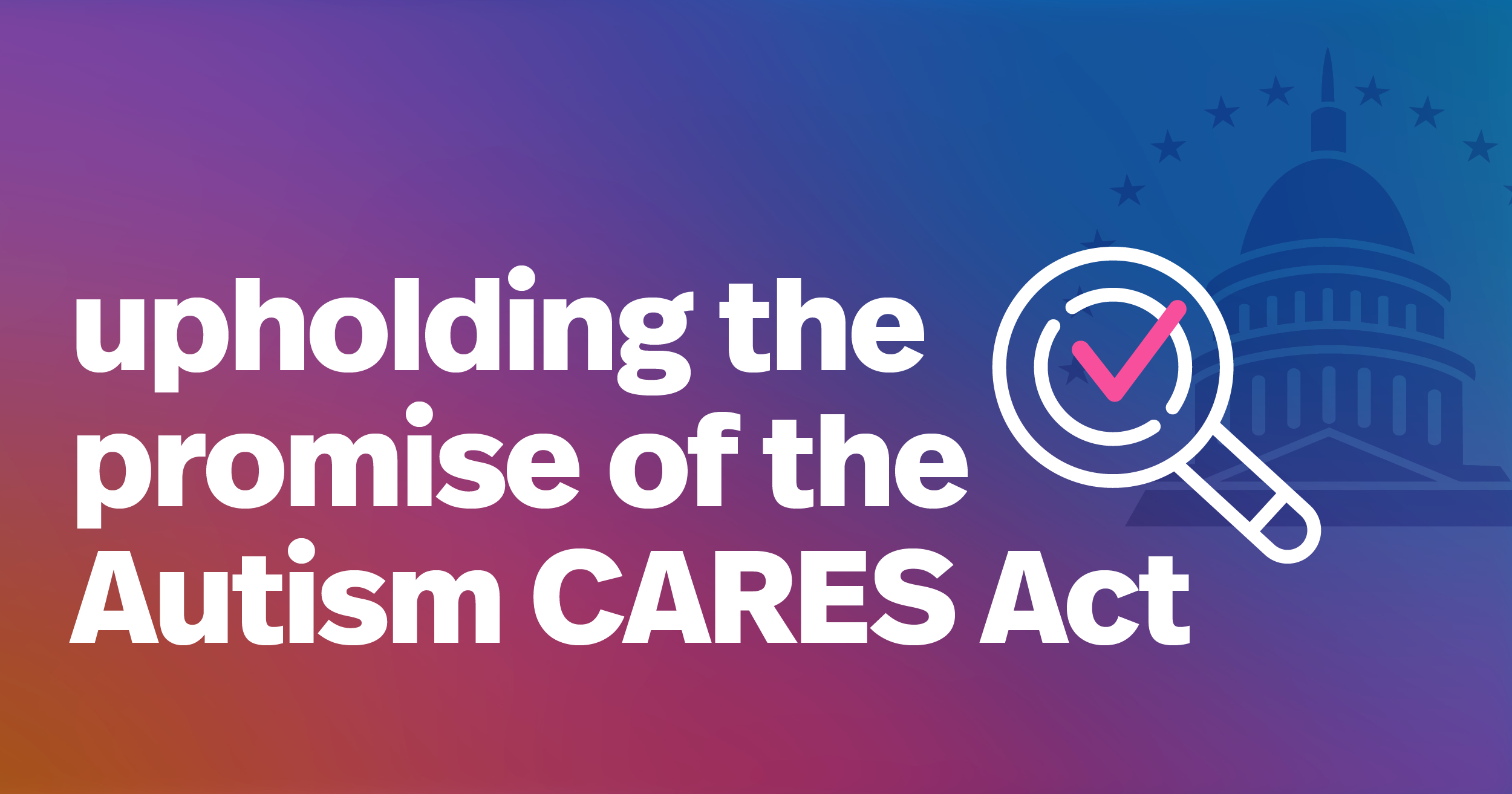 upholding the promise of the Autism CARES Act